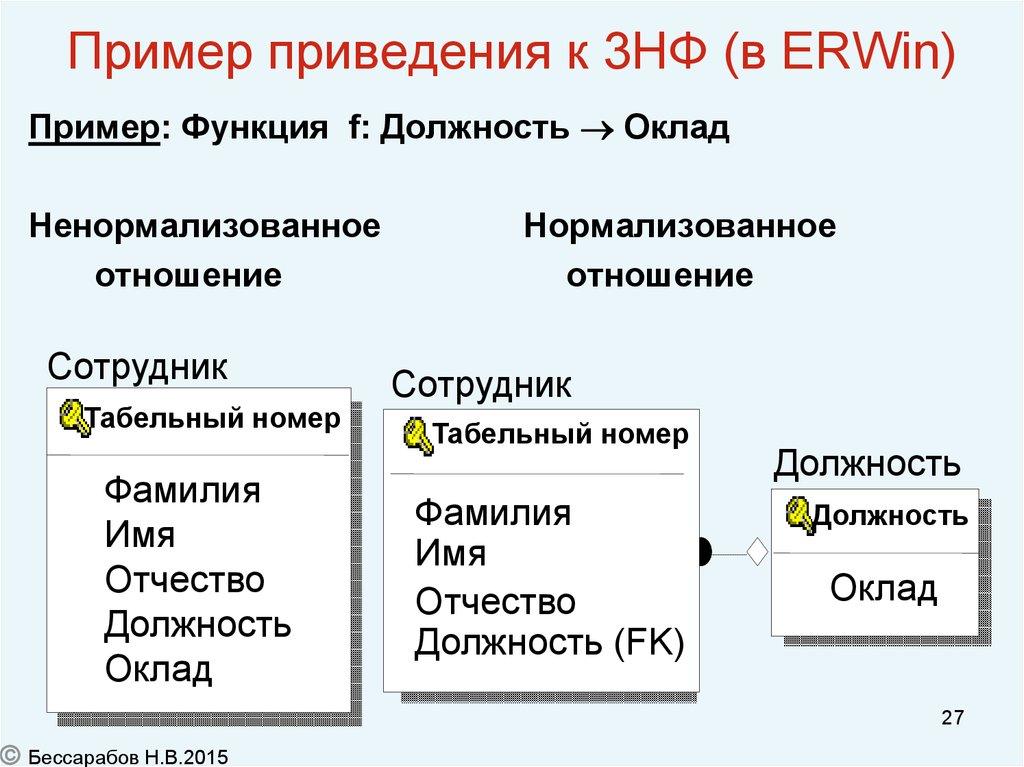 Пример приведения к 3НФ (в ERWin)

Пример: Функция f: Должность $\rightarrow$ Оклад

Ненормализованное отношение

Нормализованное отношение

Сотрудник

Табельный номер

Фамилия
Имя
Отчество
Должность
Оклад

Сотрудник

Табельный номер

Фамилия
Имя
Отчество
Должность (FK)

Должность

Должность

Оклад

27

© Бессарабов Н.В.2015